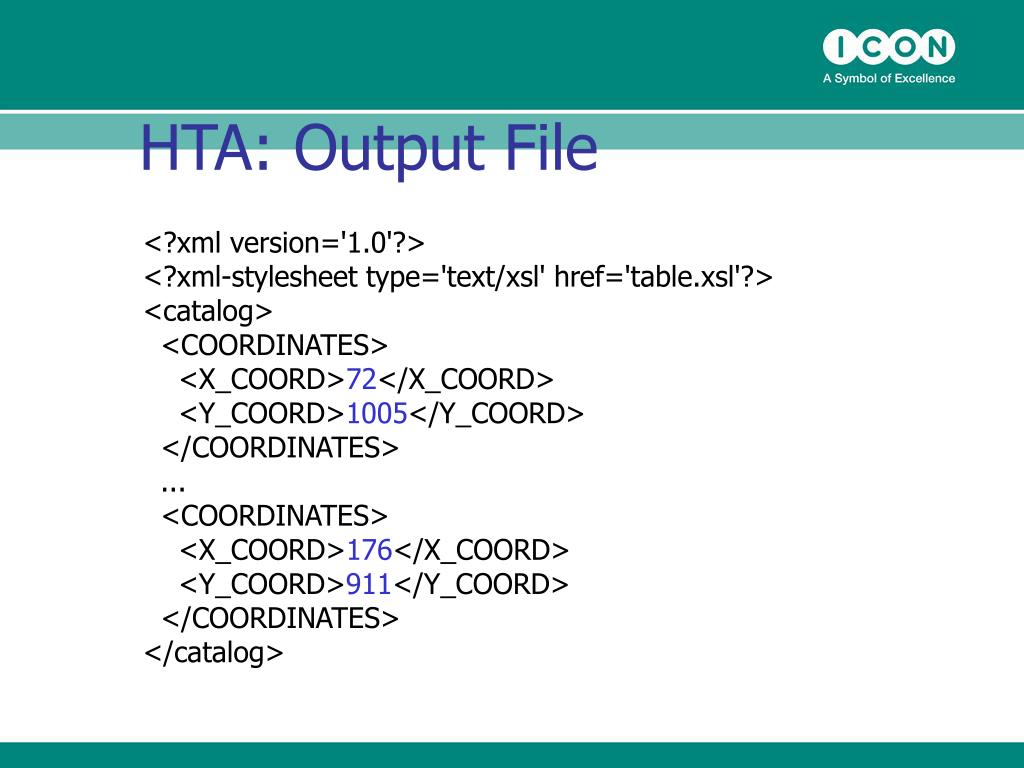 ICON
A Symbol of Excellence

HTA: Output File

<?xml version='1.0'?>
<?xml-stylesheet type='text/xsl' href='table.xsl'?>
<catalog>
<COORDINATES>
<X_COORD>72</X_COORD>
<Y_COORD>1005</Y_COORD>
</COORDINATES>
...
<COORDINATES>
<X_COORD>176</X_COORD>
<Y_COORD>911</Y_COORD>
</COORDINATES>
</catalog>